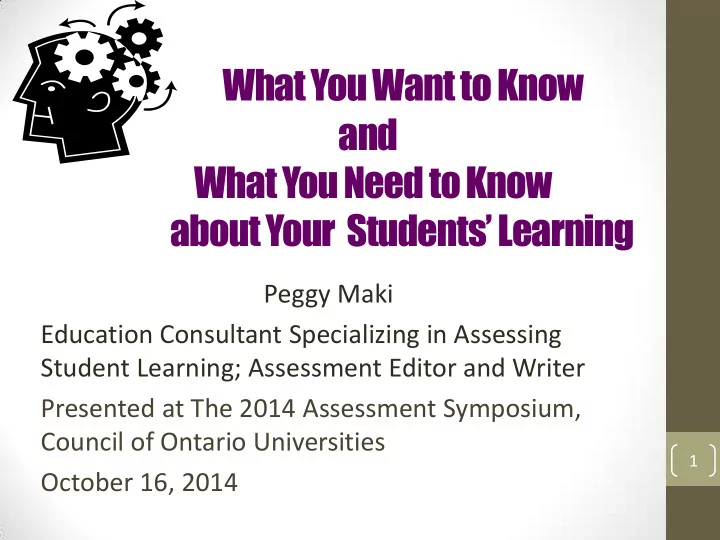 What You Want to Know
and
What You Need to Know
about Your Students' Learning

Peggy Maki

Education Consultant Specializing in Assessing Student Learning; Assessment Editor and Writer

Presented at The 2014 Assessment Symposium, Council of Ontario Universities

October 16, 2014

1